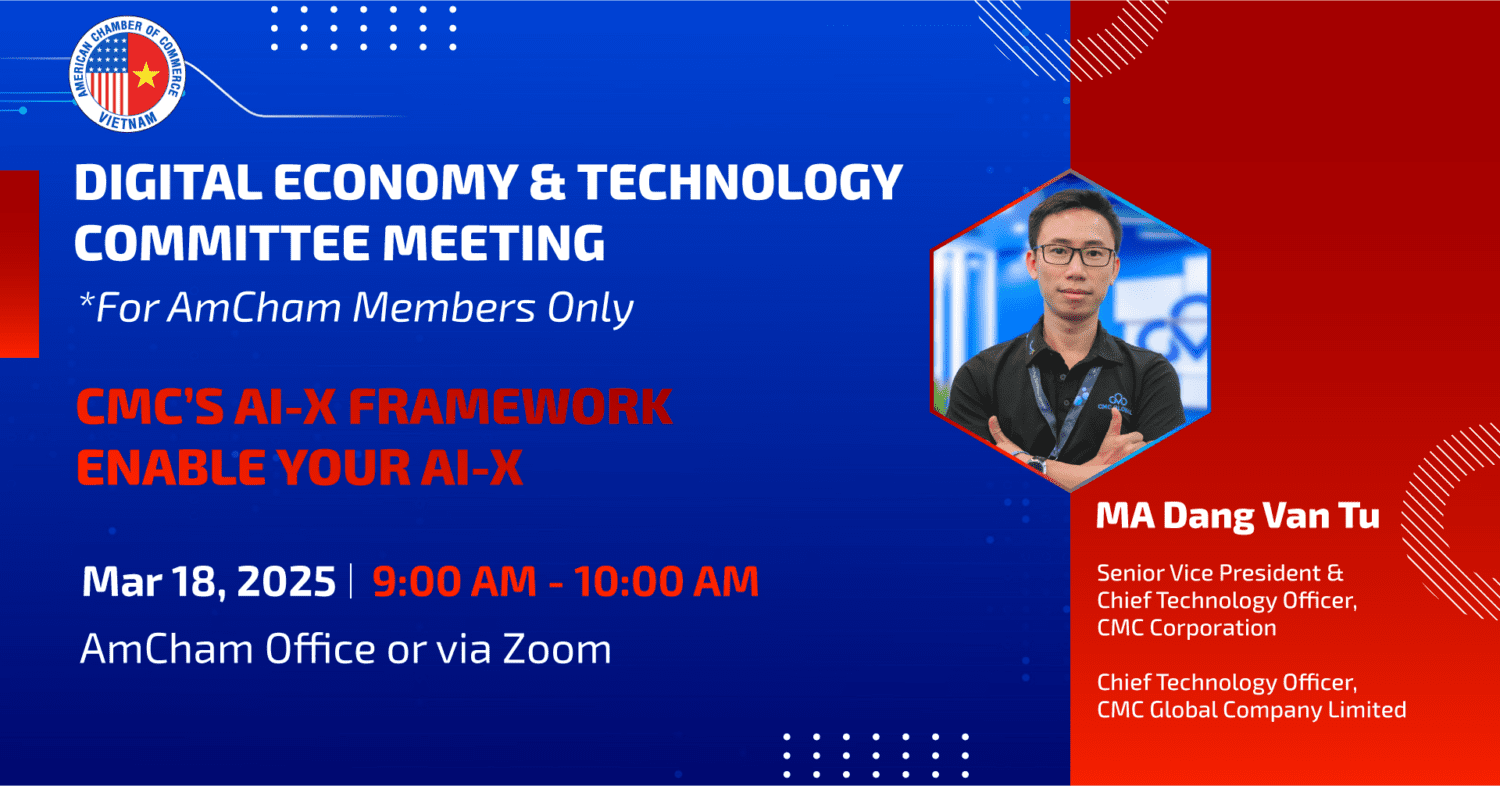 AMERICAN CHAMBER OF COMMERCE
VIETNAM

DIGITAL ECONOMY & TECHNOLOGY COMMITTEE MEETING

*For AmCham Members Only

CMC'S AI-X FRAMEWORK
ENABLE YOUR AI-X

Mar 18, 2025 | 9:00 AM - 10:00 AM

AmCham Office or via Zoom

MA Dang Van Tu

Senior Vice President & Chief Technology Officer, CMC Corporation

Chief Technology Officer, CMC Global Company Limited